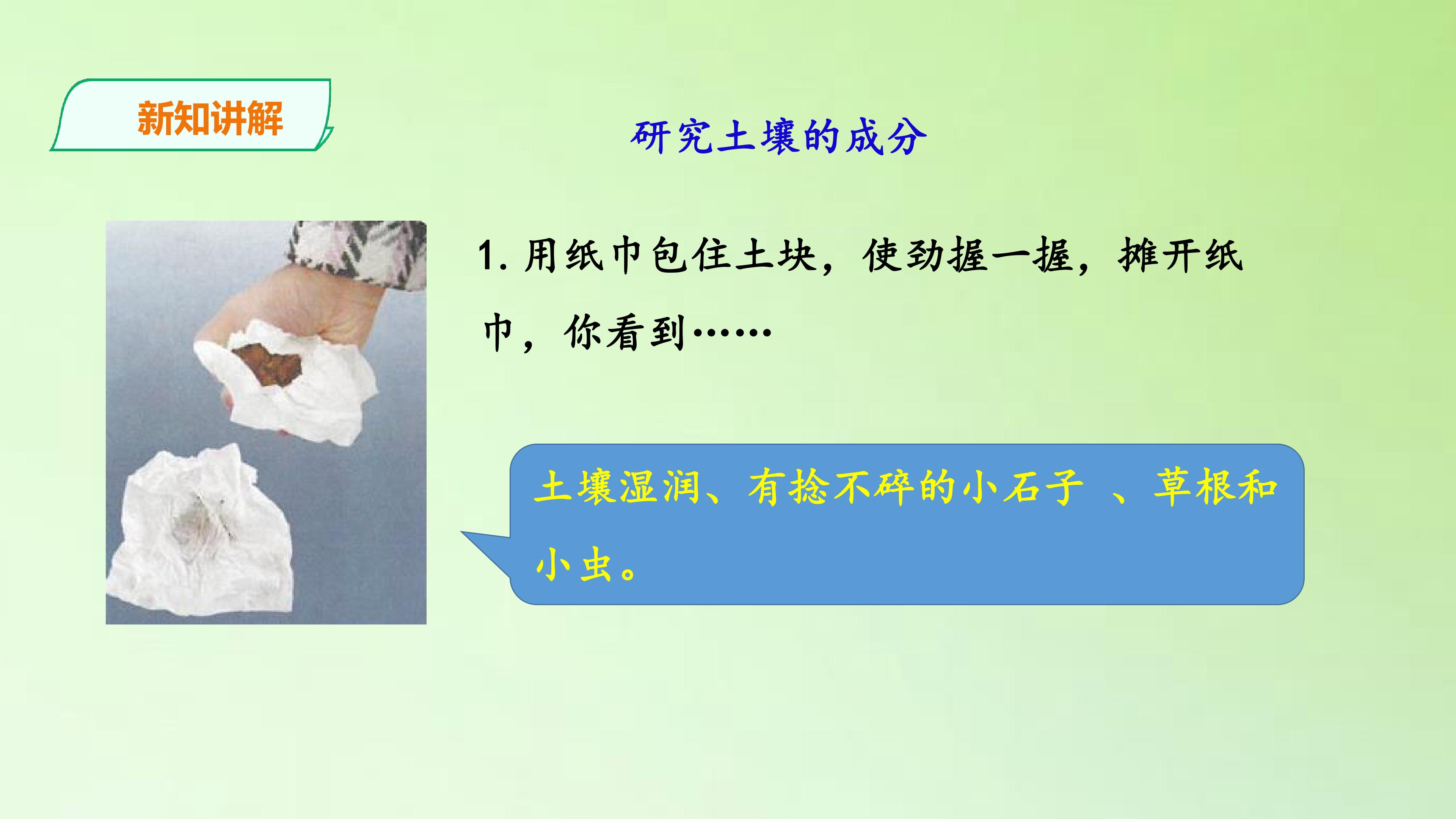 新知讲解

研究土壤的成分

1. 用纸巾包住土块，使劲握一握，摊开纸巾，你看到……

土壤湿润、有捻不碎的小石子 、草根和小虫。